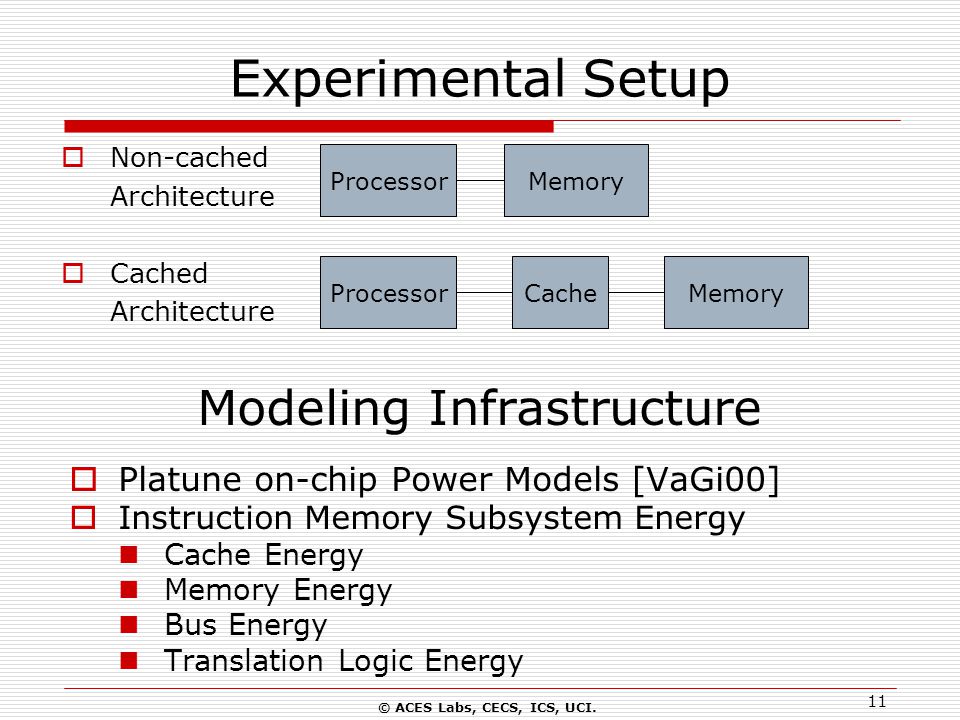 Experimental Setup

Non-cached Architecture

Processor

Memory

Cached Architecture

Processor

Cache

Memory

Modeling Infrastructure

Platune on-chip Power Models [VaGi00]

Instruction Memory Subsystem Energy

Cache Energy

Memory Energy

Bus Energy

Translation Logic Energy

© ACES Labs, CECS, ICS, UCI.

11